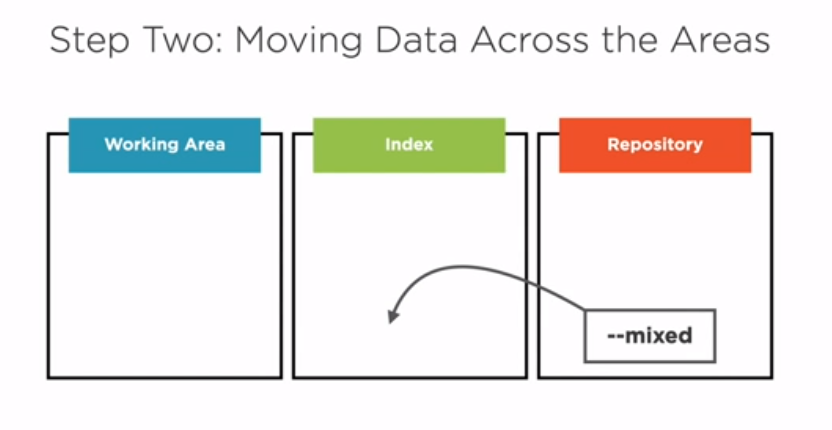 Step Two: Moving Data Across the Areas

Working Area

Index

Repository

--mixed